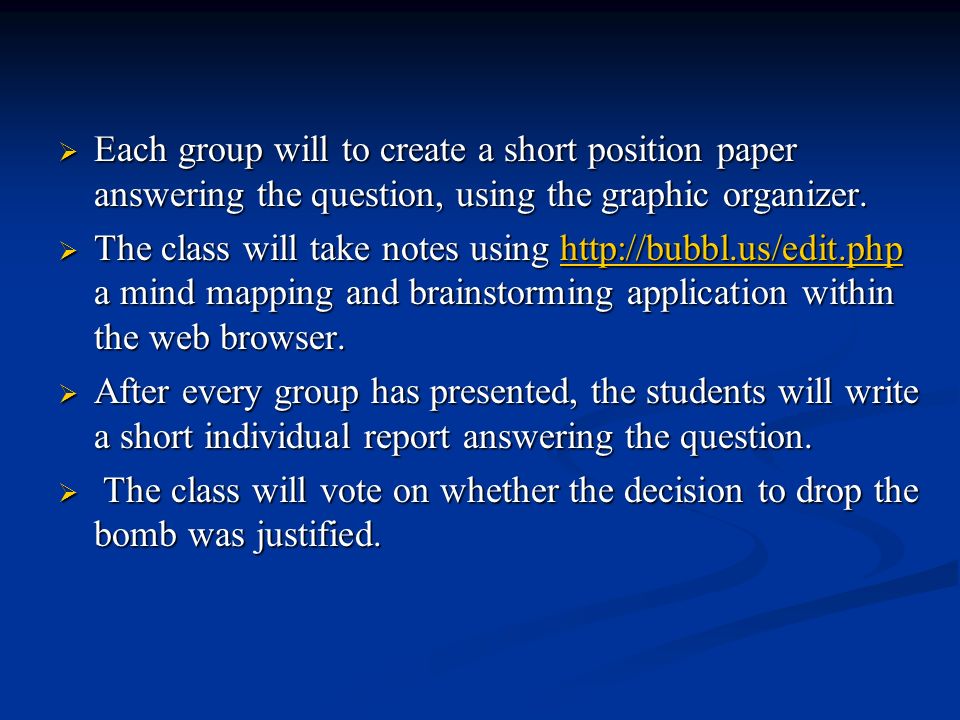 ➢ Each group will to create a short position paper answering the question, using the graphic organizer.

➢ The class will take notes using http://bubbl.us/edit.php a mind mapping and brainstorming application within the web browser.

➢ After every group has presented, the students will write a short individual report answering the question.

➢ The class will vote on whether the decision to drop the bomb was justified.